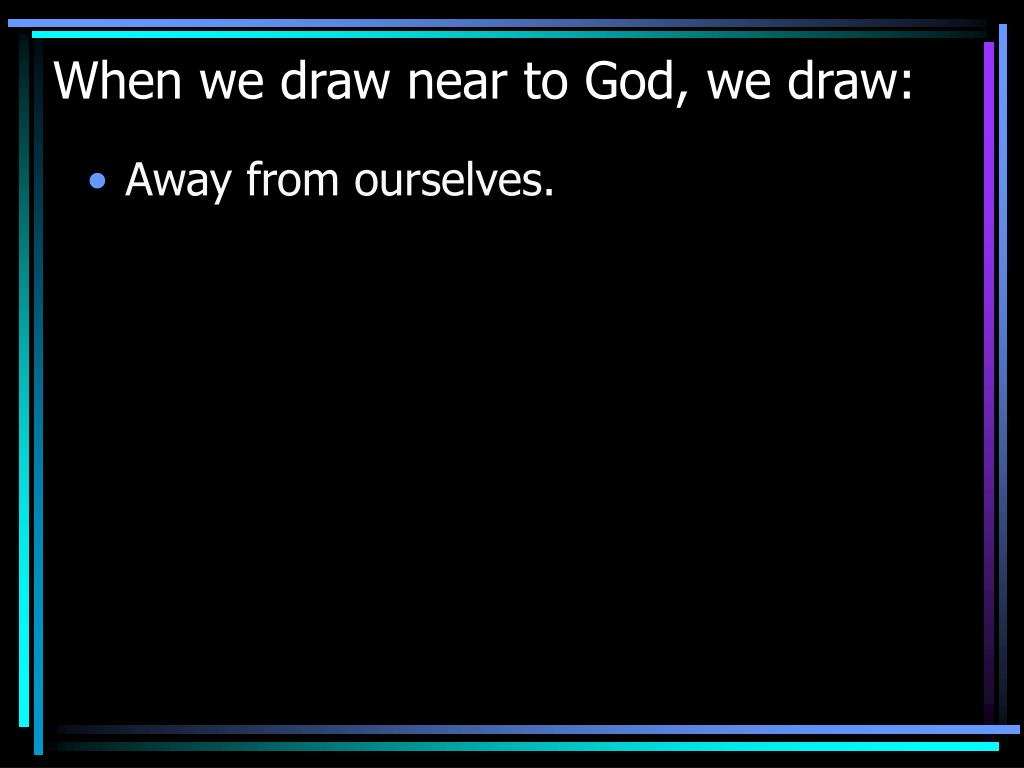 When we draw near to God, we draw:

• Away from ourselves.